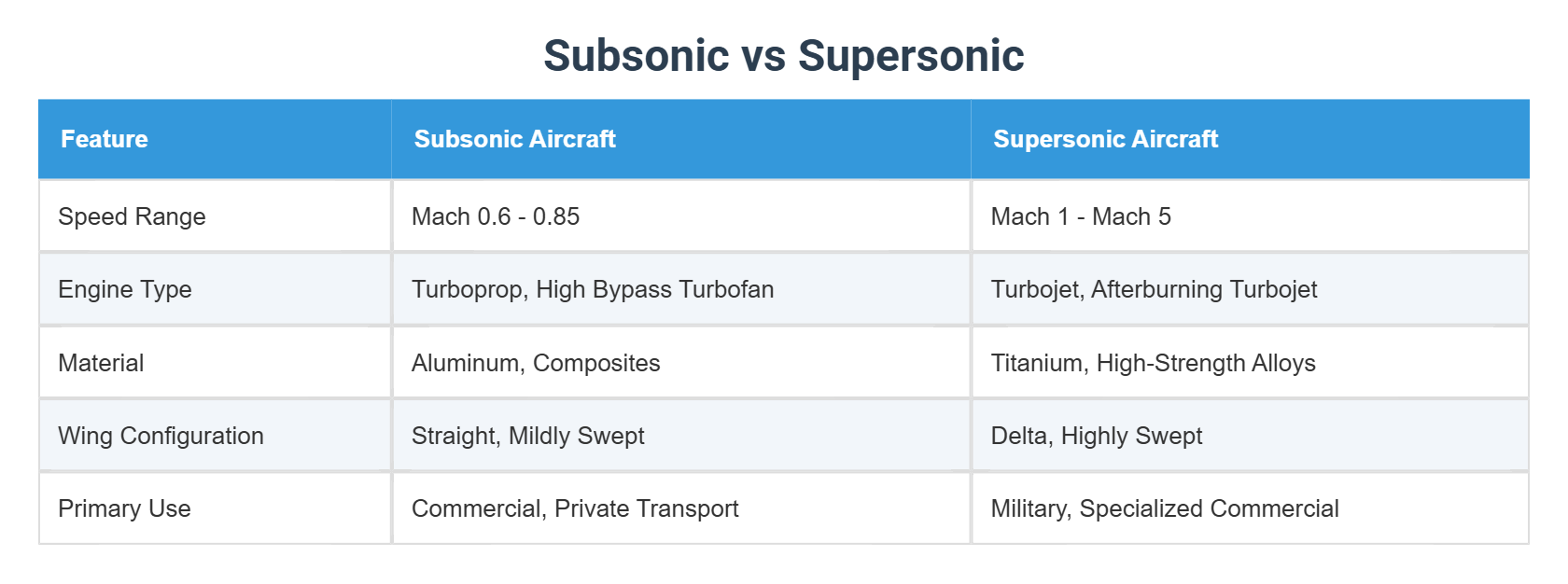 Subsonic vs Supersonic

| Feature | Subsonic Aircraft | Supersonic Aircraft |
|---|---|---|
| Speed Range | Mach 0.6 - 0.85 | Mach 1 - Mach 5 |
| Engine Type | Turboprop, High Bypass Turbofan | Turbojet, Afterburning Turbojet |
| Material | Aluminum, Composites | Titanium, High-Strength Alloys |
| Wing Configuration | Straight, Mildly Swept | Delta, Highly Swept |
| Primary Use | Commercial, Private Transport | Military, Specialized Commercial |